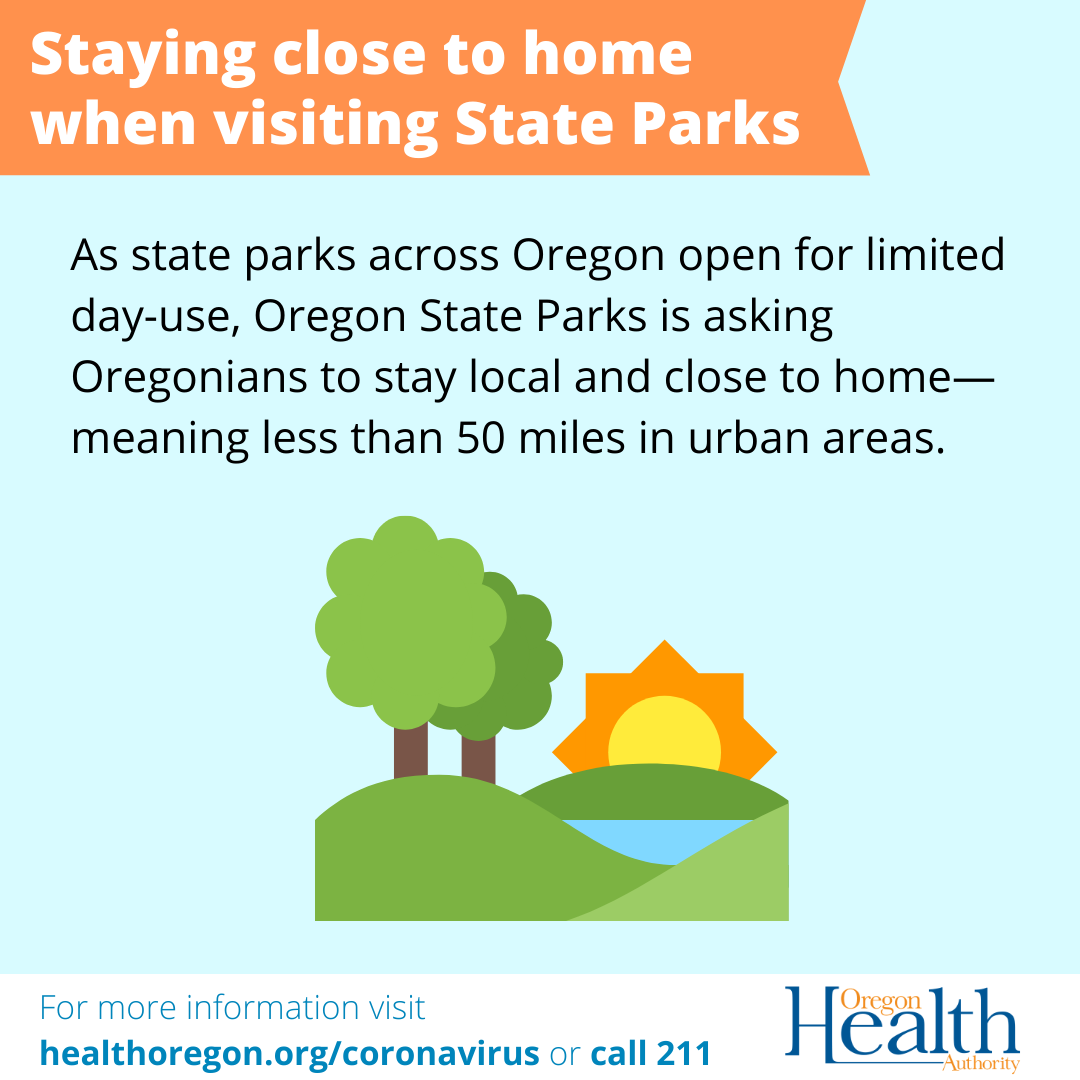 Staying close to home when visiting State Parks

As state parks across Oregon open for limited day-use, Oregon State Parks is asking Oregonians to stay local and close to home—meaning less than 50 miles in urban areas.

For more information visit
healthoregon.org/coronavirus or call 211

Oregon Health Authority